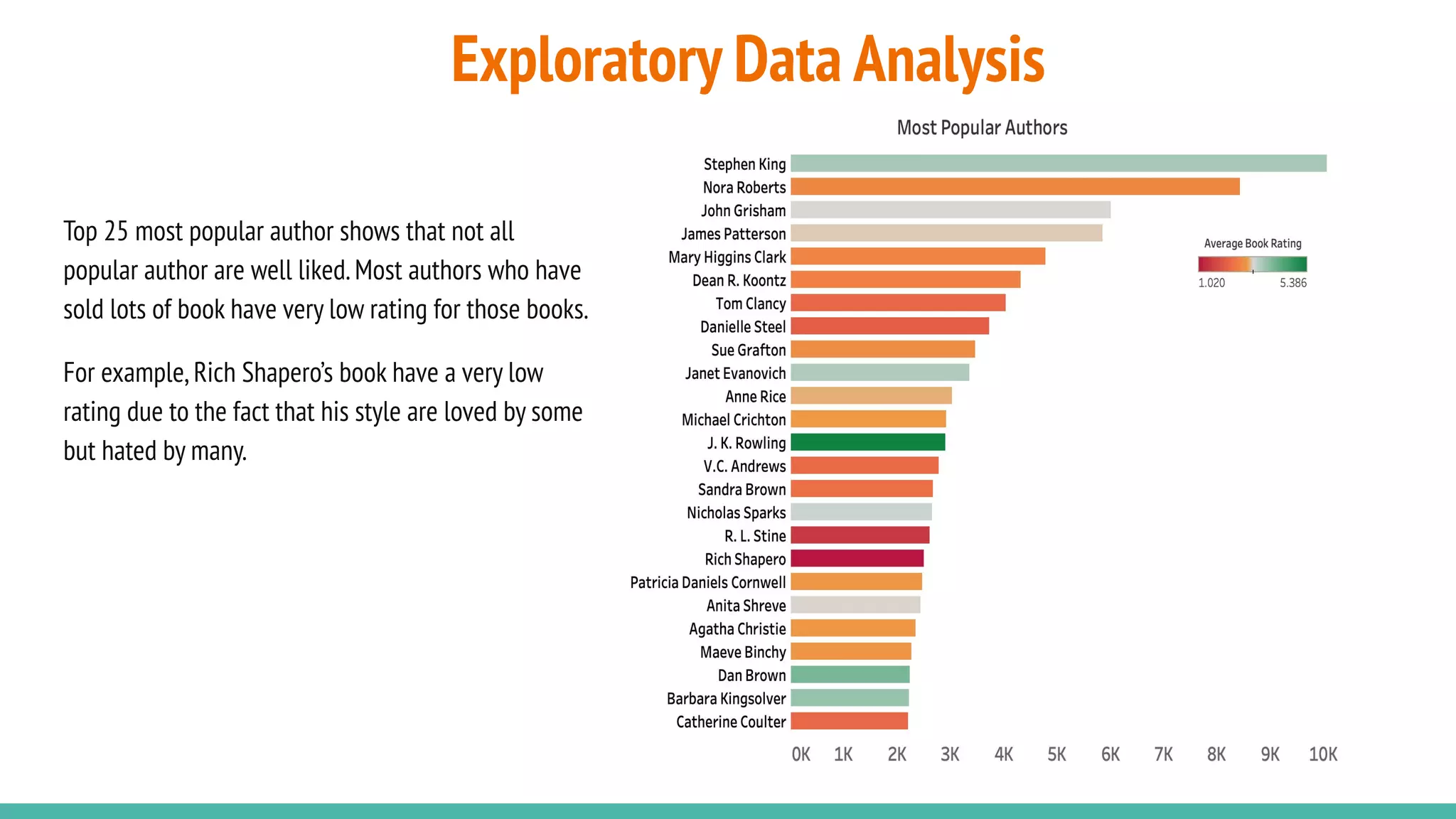 Exploratory Data Analysis

Top 25 most popular author shows that not all popular author are well liked. Most authors who have sold lots of book have very low rating for those books.

For example, Rich Shapero's book have a very low rating due to the fact that his style are loved by some but hated by many.

Most Popular Authors

Stephen King
Nora Roberts
John Grisham
James Patterson
Mary Higgins Clark
Dean R. Koontz
Tom Clancy
Danielle Steel
Sue Grafton
Janet Evanovich
Anne Rice
Michael Crichton
J. K. Rowling
V.C. Andrews
Sandra Brown
Nicholas Sparks
R. L. Stine
Rich Shapero
Patricia Daniels Cornwell
Anita Shreve
Agatha Christie
Maeve Binchy
Dan Brown
Barbara Kingsolver
Catherine Coulter

0K 1K 2K 3K 4K 5K 6K 7K 8K 9K 10K

Average Book Rating
1.020 5.386